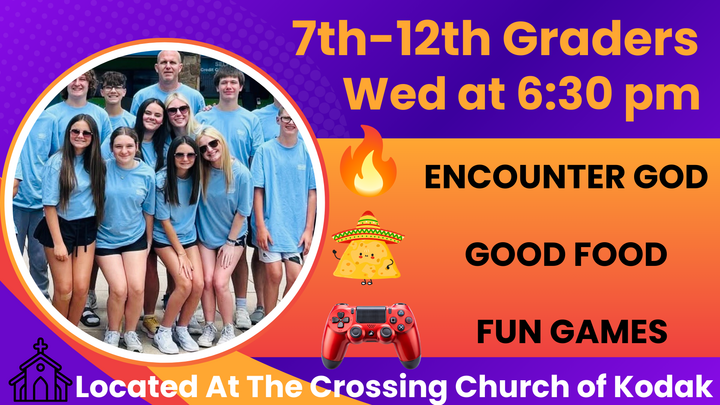 7th-12th Graders
Wed at 6:30 pm

ENCOUNTER GOD

GOOD FOOD

FUN GAMES

Located At The Crossing Church of Kodak